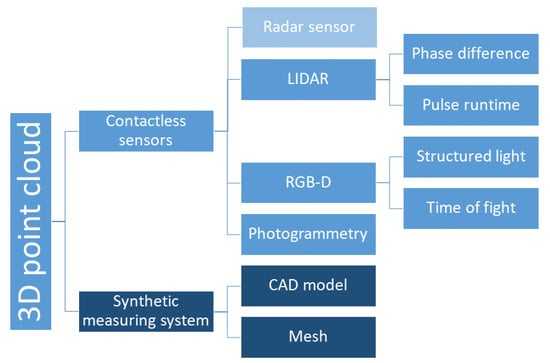 3D point cloud

Contactless sensors

Radar sensor

LIDAR

Phase difference

Pulse runtime

RGB-D

Structured light

Time of fight

Photogrammetry

Synthetic measuring system

CAD model

Mesh